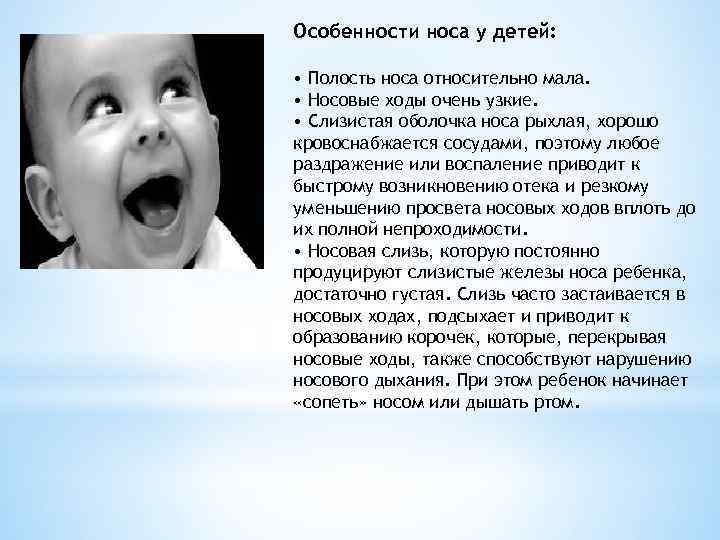 Особенности носа у детей:

• Полость носа относительно мала.
• Носовые ходы очень узкие.
• Слизистая оболочка носа рыхлая, хорошо кровоснабжается сосудами, поэтому любое раздражение или воспаление приводит к быстрому возникновению отека и резкому уменьшению просвета носовых ходов вплоть до их полной непроходимости.
• Носовая слизь, которую постоянно продуцируют слизистые железы носа ребенка, достаточно густая. Слизь часто застаивается в носовых ходах, подсыхает и приводит к образованию корочек, которые, перекрывая носовые ходы, также способствуют нарушению носового дыхания. При этом ребенок начинает «сопеть» носом или дышать ртом.